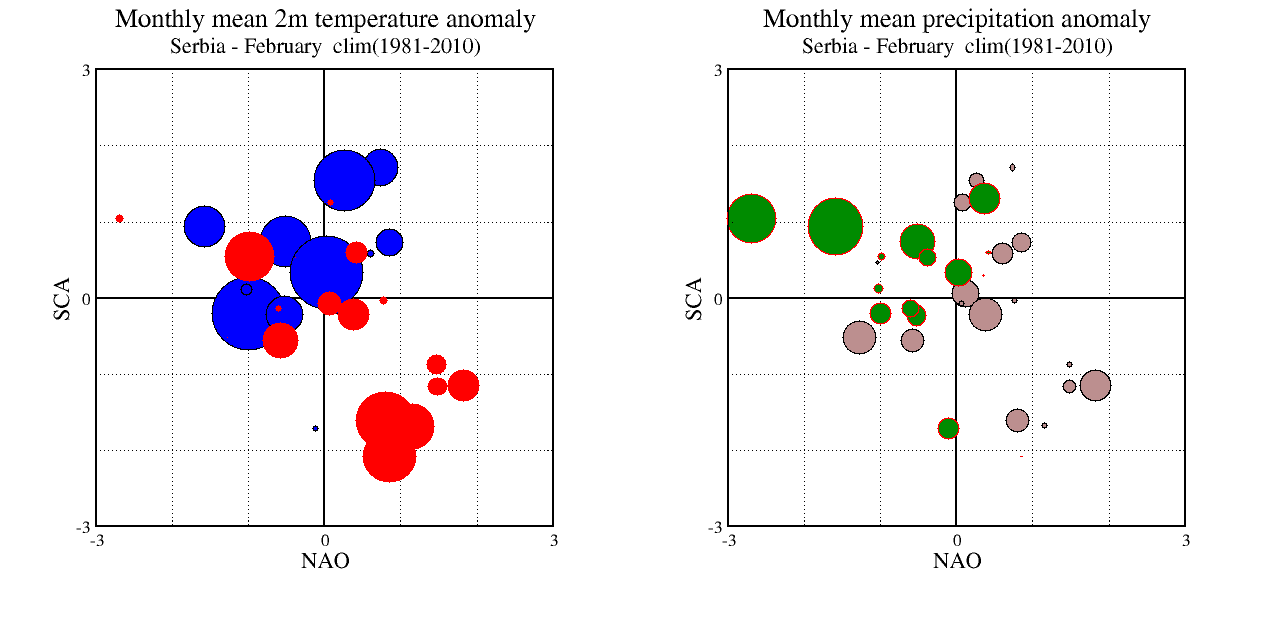 Monthly mean 2m temperature anomaly
Serbia - February clim(1981-2010)

3
SCA
0
-3
-3
0
3
NAO

Monthly mean precipitation anomaly
Serbia - February clim(1981-2010)

3
SCA
0
-3
-3
0
3
NAO